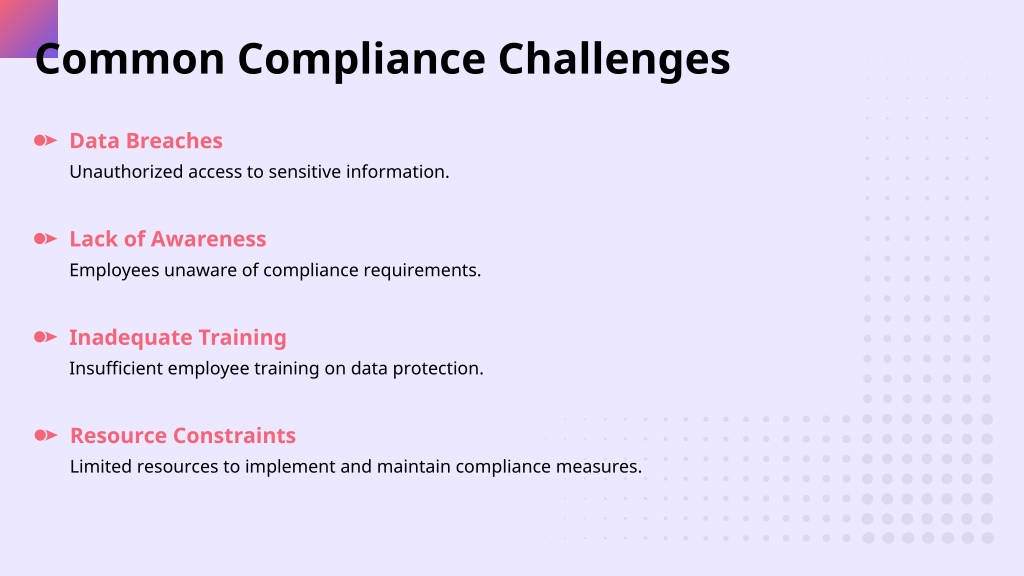 Common Compliance Challenges

Data Breaches
Unauthorized access to sensitive information.

Lack of Awareness
Employees unaware of compliance requirements.

Inadequate Training
Insufficient employee training on data protection.

Resource Constraints
Limited resources to implement and maintain compliance measures.